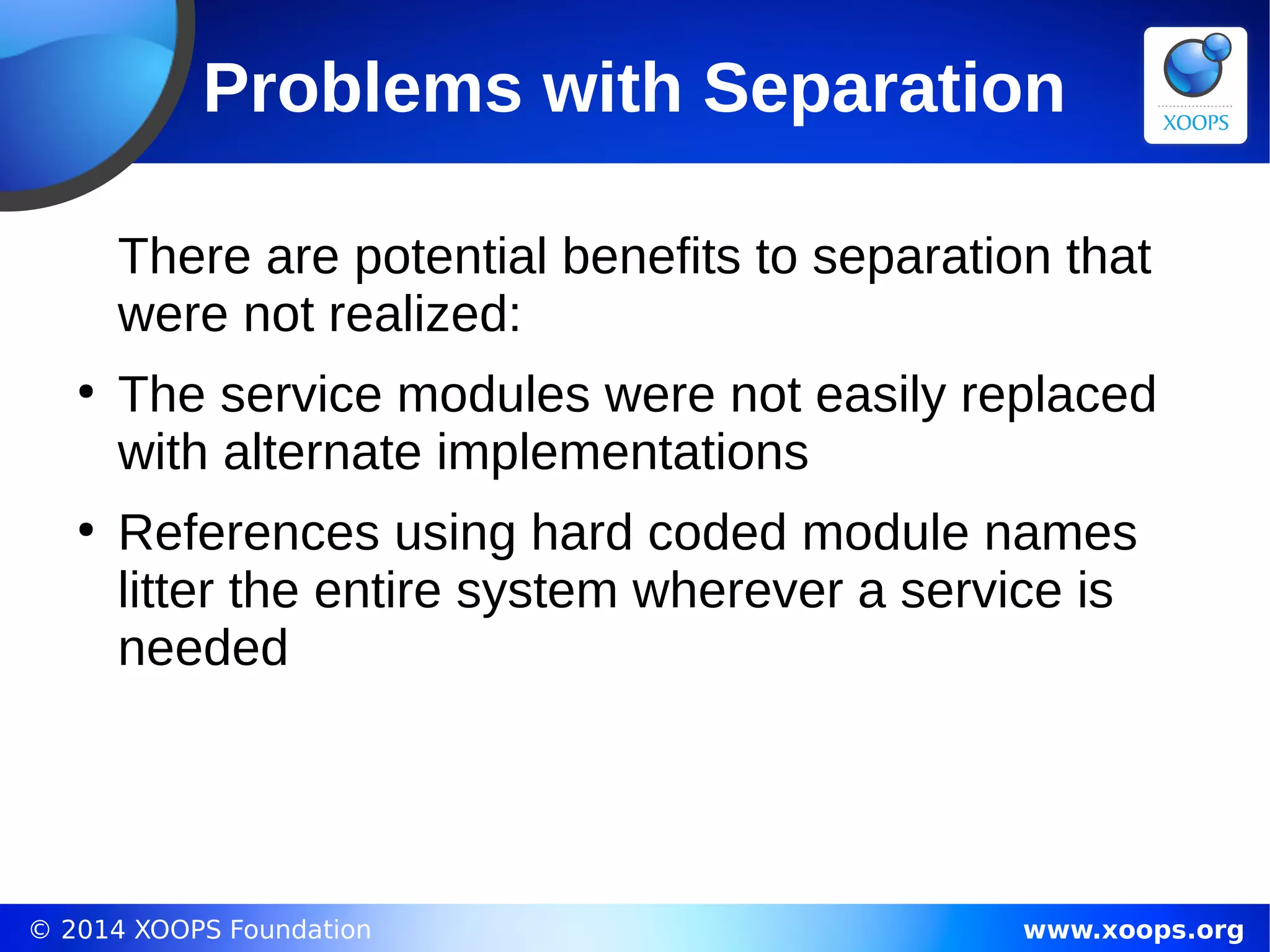 Problems with Separation

XOOPS

There are potential benefits to separation that were not realized:

• The service modules were not easily replaced with alternate implementations

• References using hard coded module names litter the entire system wherever a service is needed

© 2014 XOOPS Foundation

www.xoops.org